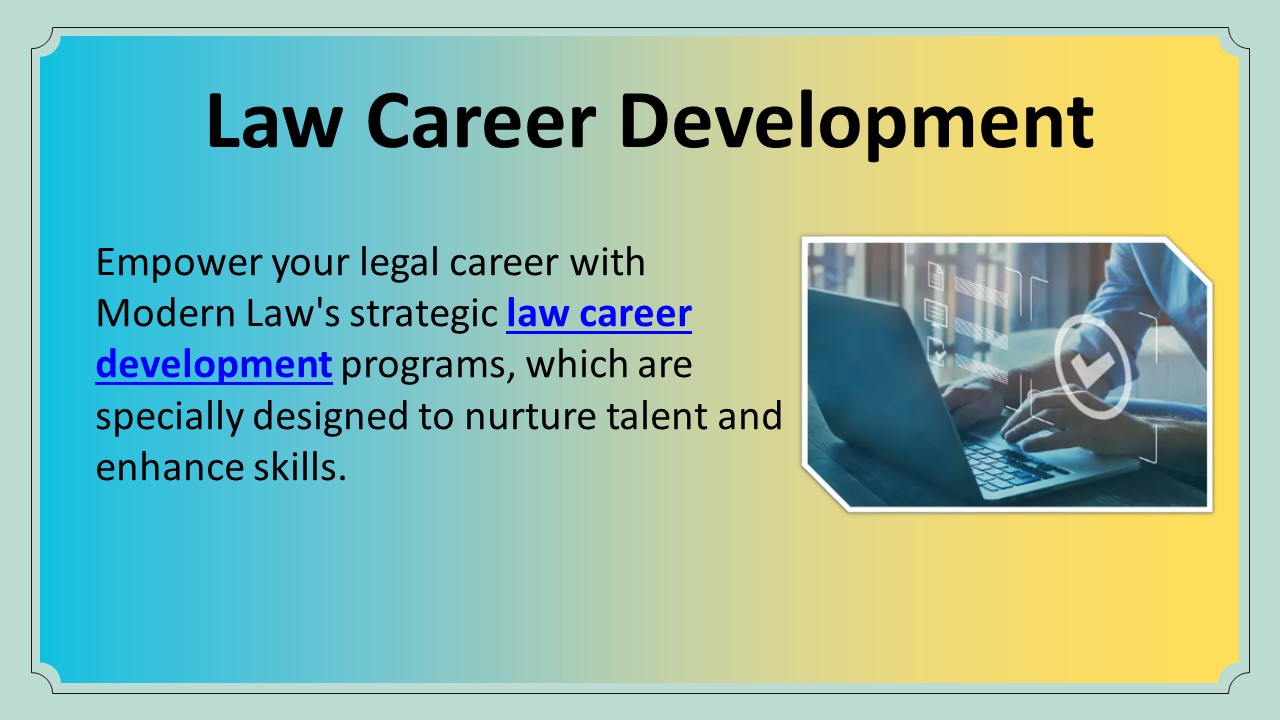 Law Career Development

Empower your legal career with Modern Law's strategic law career development programs, which are specially designed to nurture talent and enhance skills.